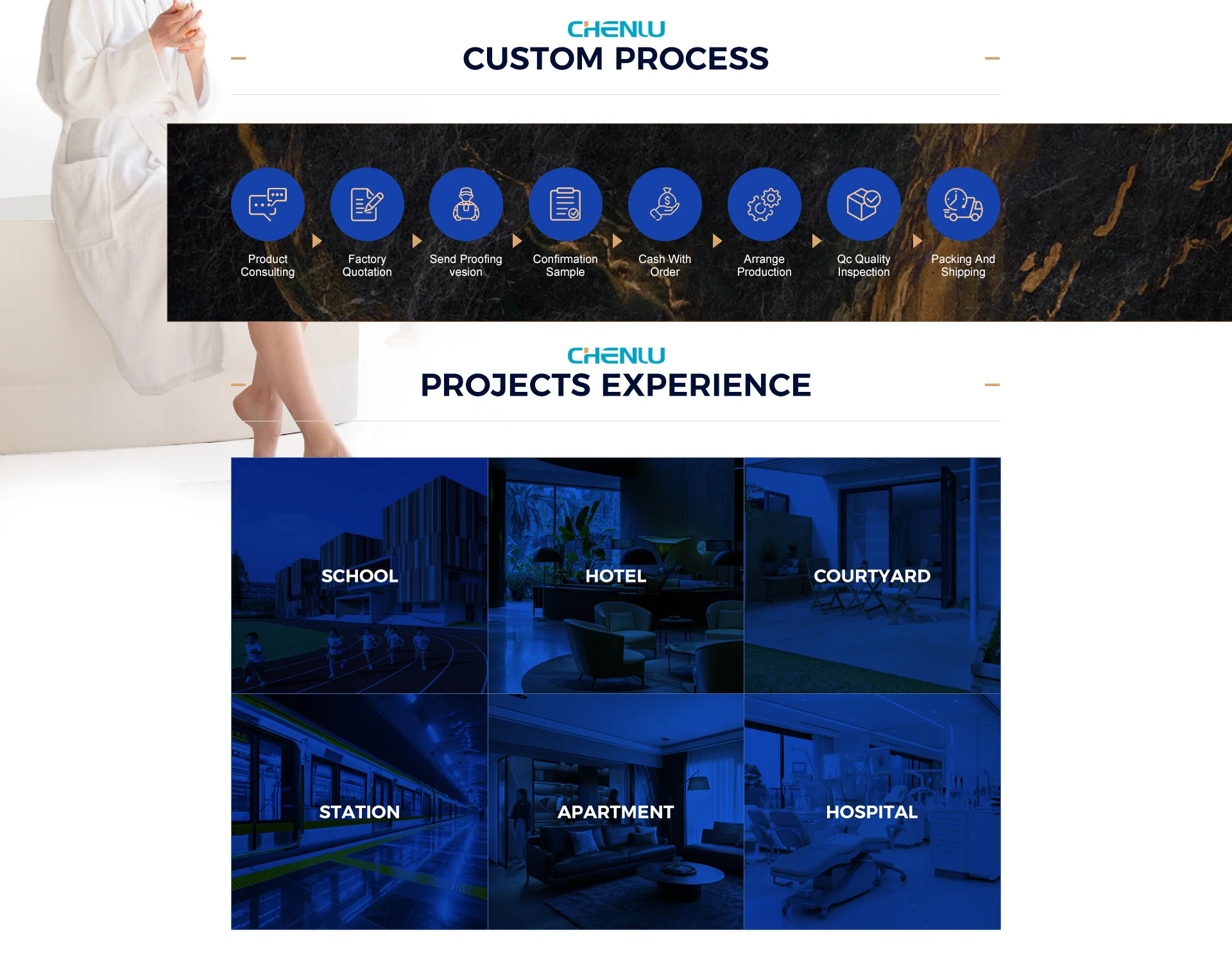 CHENLU
CUSTOM PROCESS

Product Consulting

Factory Quotation

Send Proofing vesion

Confirmation Sample

Cash With Order

Arrange Production

Qc Quality Inspection

Packing And Shipping

CHENLU
PROJECTS EXPERIENCE

SCHOOL

HOTEL

COURTYARD

STATION

APARTMENT

HOSPITAL